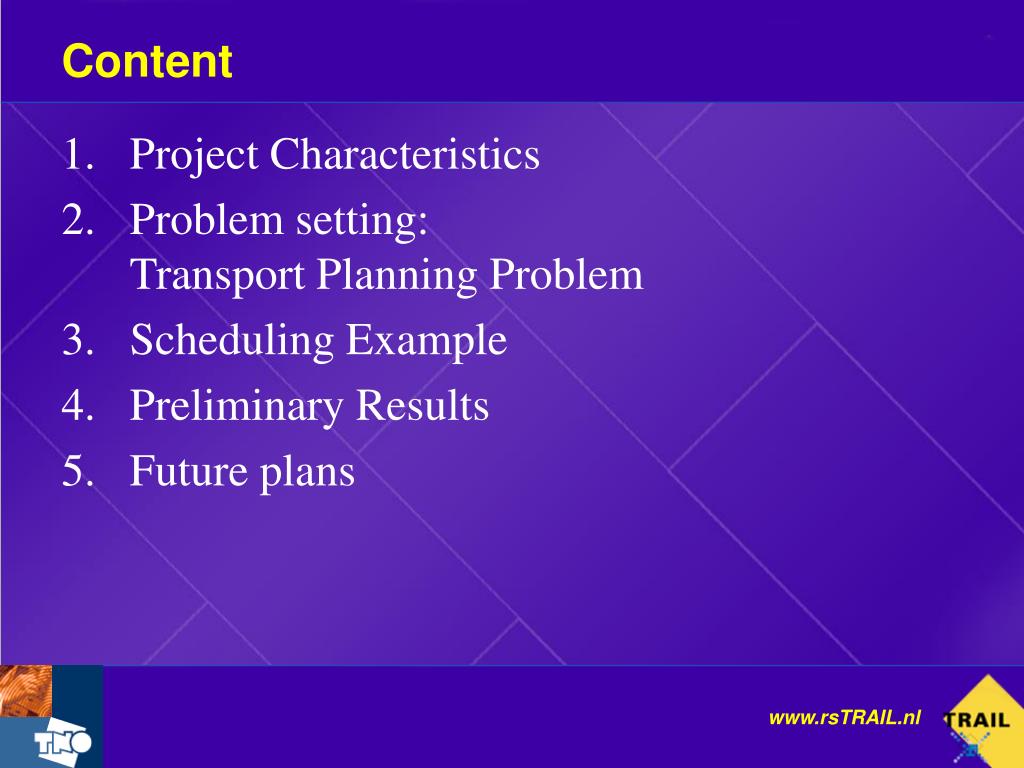 Content

1. Project Characteristics
2. Problem setting: Transport Planning Problem
3. Scheduling Example
4. Preliminary Results
5. Future plans

TNO

www.rsTRAIL.nl

TRAIL